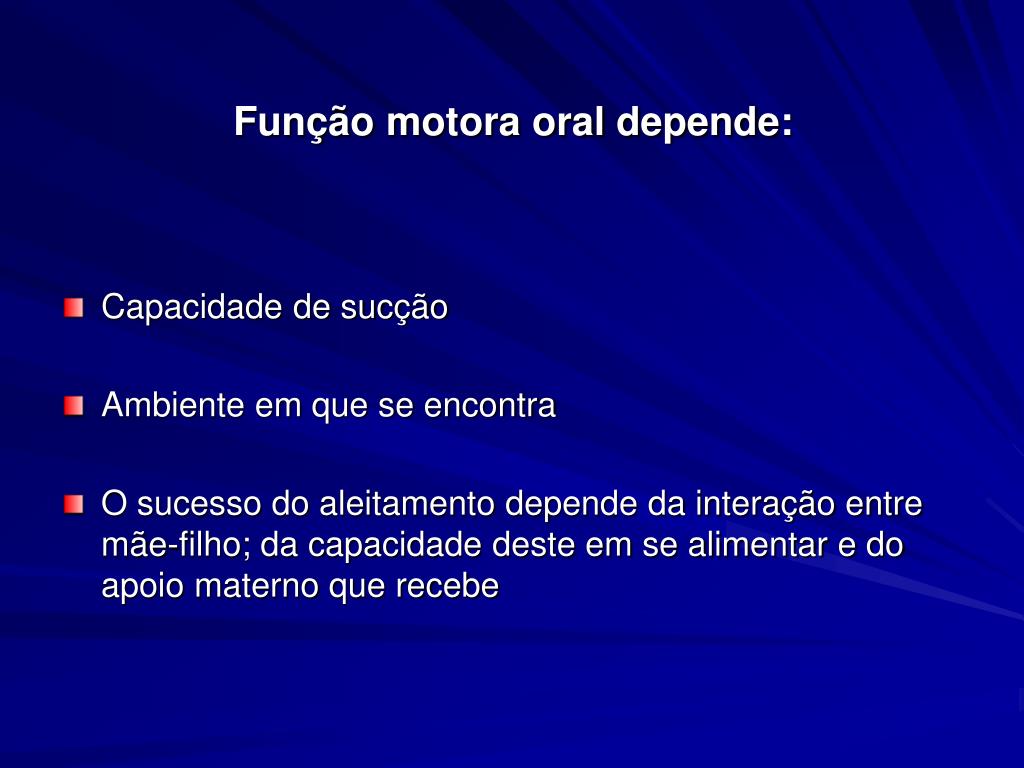 Função motora oral depende:

Capacidade de sucção

Ambiente em que se encontra

O sucesso do aleitamento depende da interação entre mãe-filho; da capacidade deste em se alimentar e do apoio materno que recebe